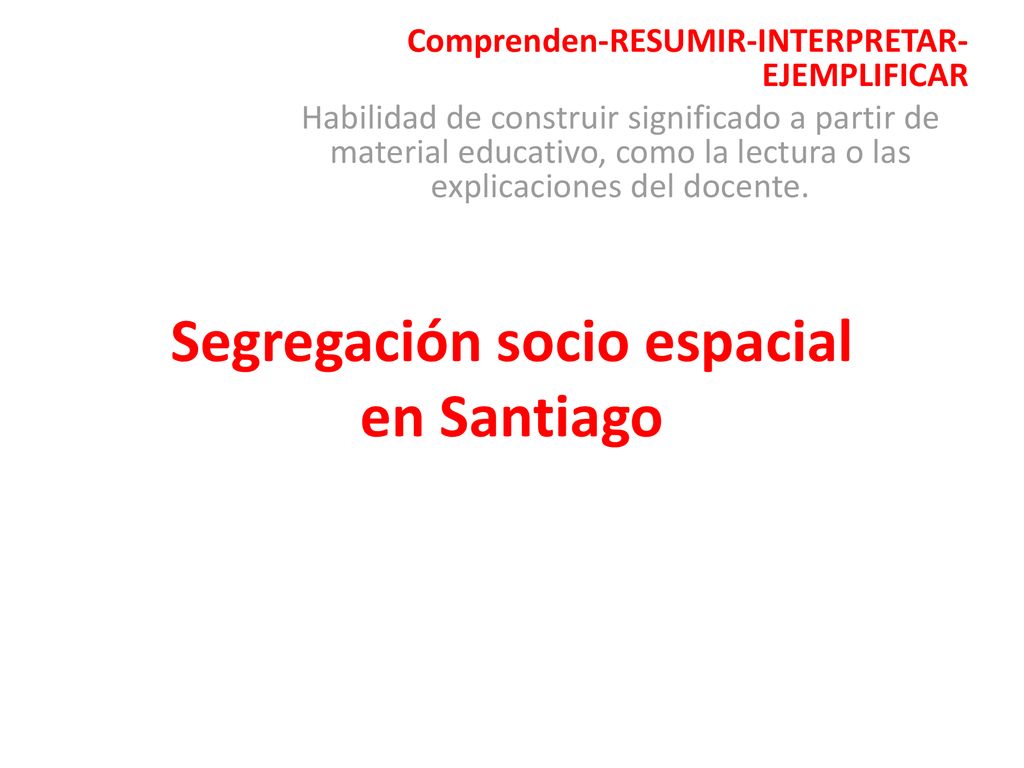 Comprenden-RESUMIR-INTERPRETAR-EJEMPLIFICAR

Habilidad de construir significado a partir de material educativo, como la lectura o las explicaciones del docente.

Segregación socio espacial en Santiago